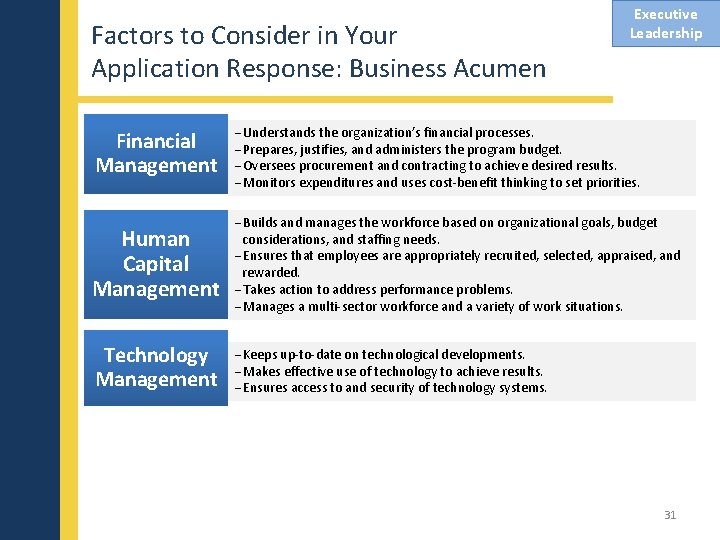 Executive Leadership

Factors to Consider in Your Application Response: Business Acumen

Financial Management

– Understands the organization's financial processes.
– Prepares, justifies, and administers the program budget.
– Oversees procurement and contracting to achieve desired results.
– Monitors expenditures and uses cost-benefit thinking to set priorities.

Human Capital Management

– Builds and manages the workforce based on organizational goals, budget considerations, and staffing needs.
– Ensures that employees are appropriately recruited, selected, appraised, and rewarded.
– Takes action to address performance problems.
– Manages a multi-sector workforce and a variety of work situations.

Technology Management

– Keeps up-to-date on technological developments.
– Makes effective use of technology to achieve results.
– Ensures access to and security of technology systems.

31